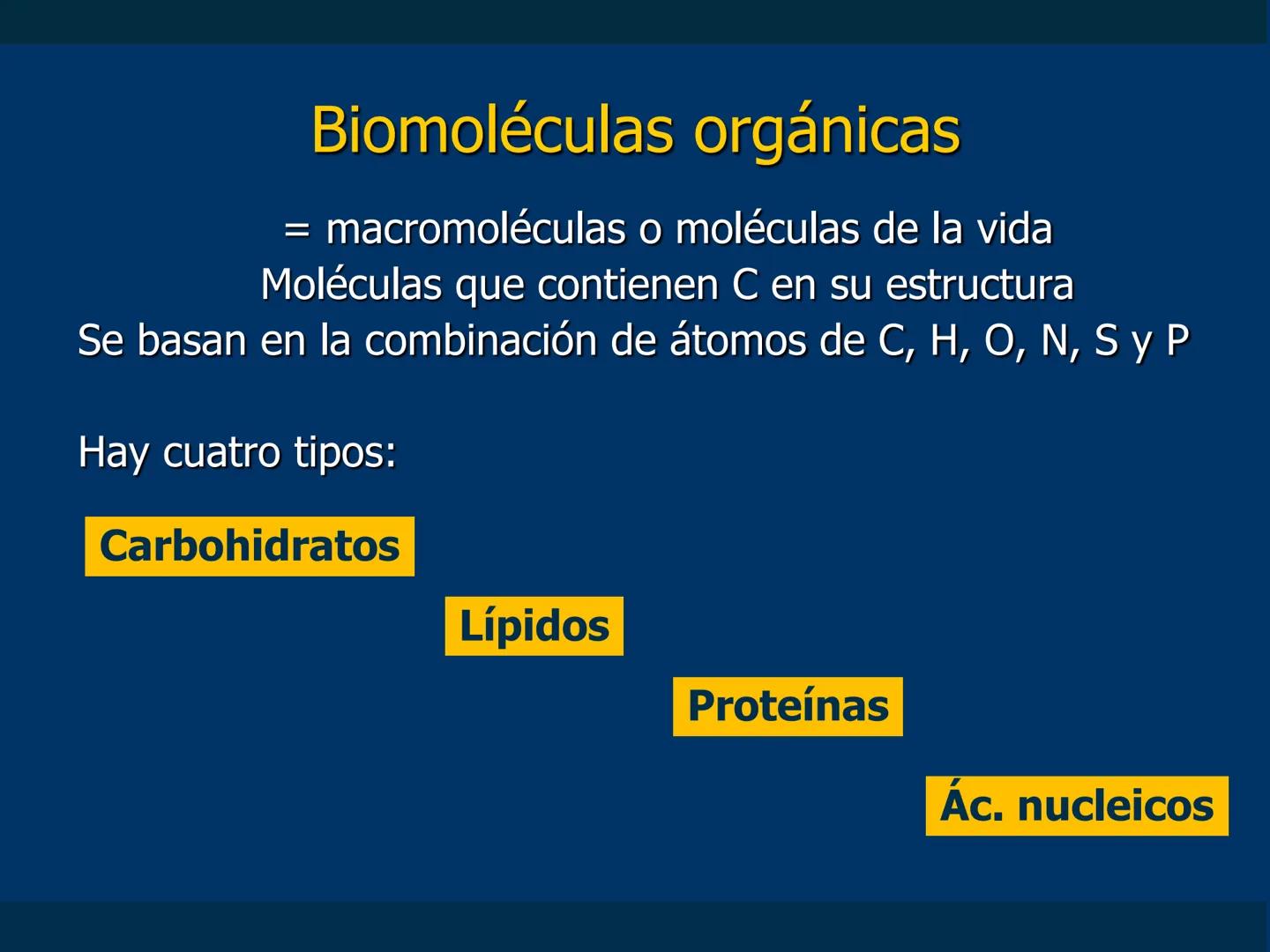 Biomoléculas orgánicas

= macromoléculas o moléculas de la vida
Moléculas que contienen C en su estructura
Se basan en la combinación de átomos de C, H, O, N, S y P

Hay cuatro tipos:

Carbohidratos

Lípidos

Proteínas

Ác. nucleicos